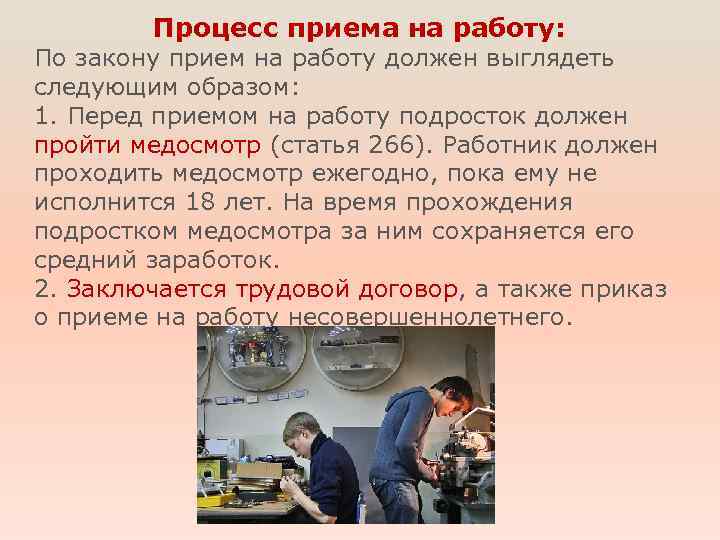 Процесс приема на работу:

По закону прием на работу должен выглядеть следующим образом:

1. Перед приемом на работу подросток должен пройти медосмотр (статья 266). Работник должен проходить медосмотр ежегодно, пока ему не исполнится 18 лет. На время прохождения подростком медосмотра за ним сохраняется его средний заработок.

2. Заключается трудовой договор, а также приказ о приеме на работу несовершеннолетнего.